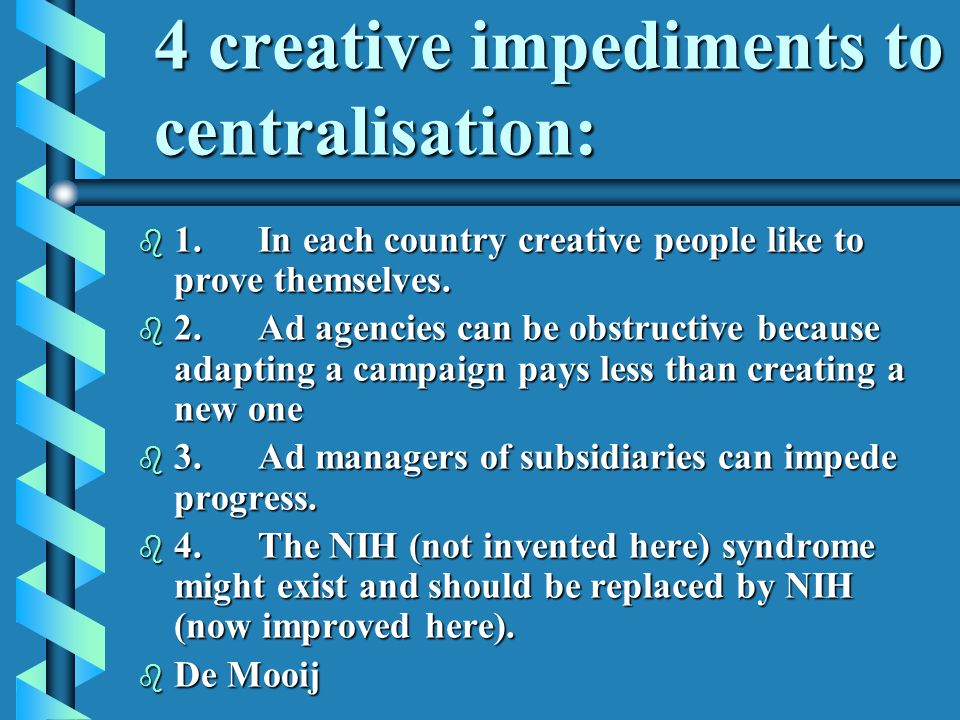 4 creative impediments to centralisation:

1. In each country creative people like to prove themselves.

2. Ad agencies can be obstructive because adapting a campaign pays less than creating a new one

3. Ad managers of subsidiaries can impede progress.

4. The NIH (not invented here) syndrome might exist and should be replaced by NIH (now improved here).

De Mooij